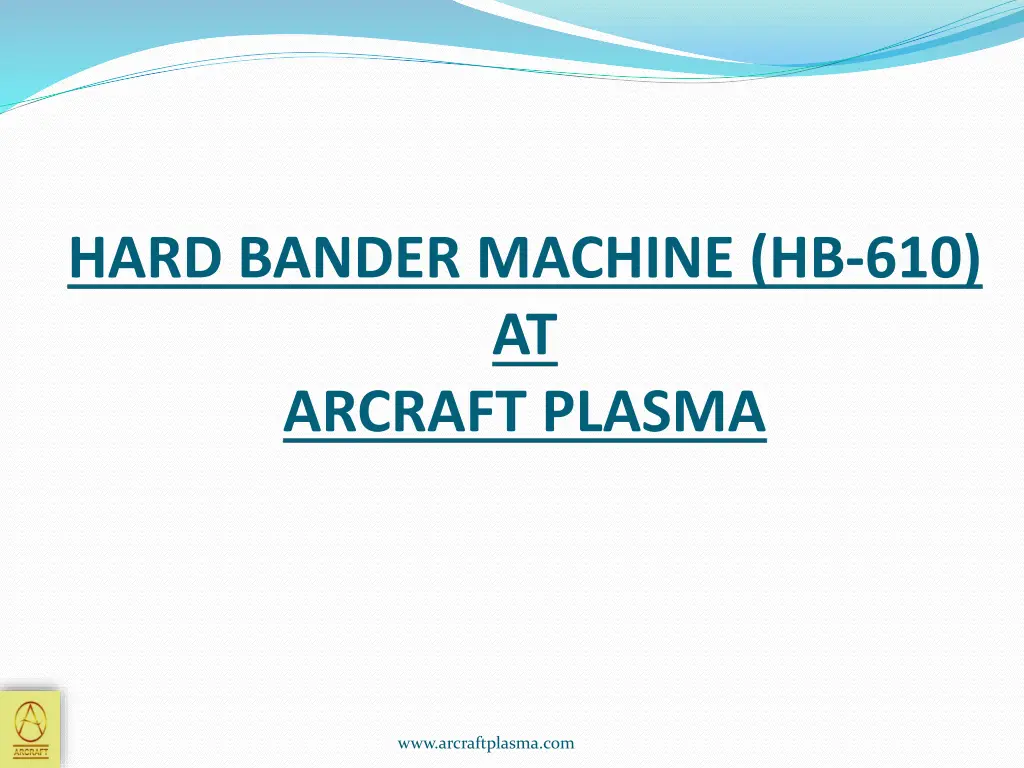 HARD BANDER MACHINE (HB-610)
AT
ARCRAFT PLASMA

ARCRAFT

www.arcraftplasma.com